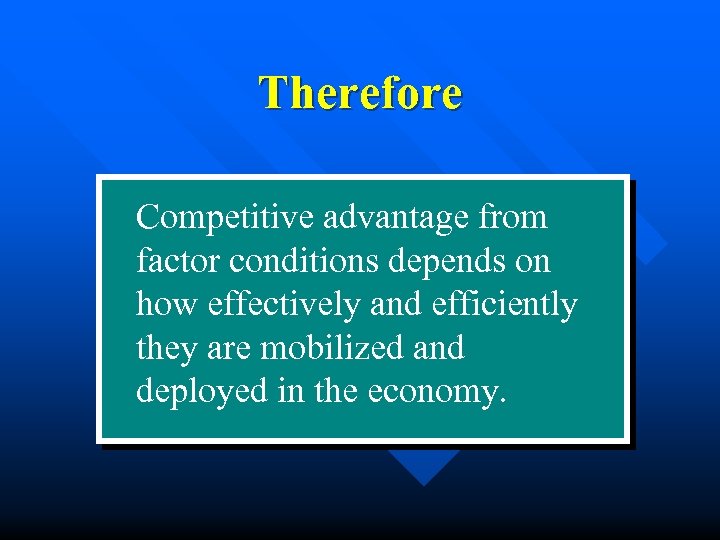 Therefore

Competitive advantage from factor conditions depends on how effectively and efficiently they are mobilized and deployed in the economy.